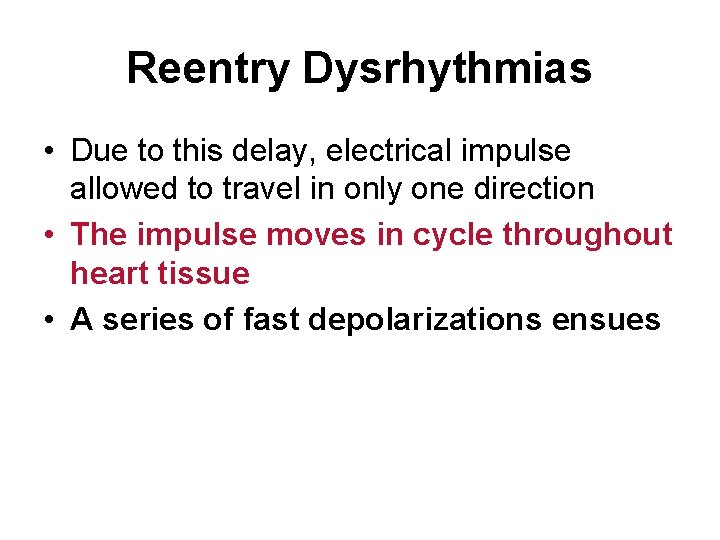 Reentry Dysrhythmias

• Due to this delay, electrical impulse allowed to travel in only one direction
• The impulse moves in cycle throughout heart tissue
• A series of fast depolarizations ensues